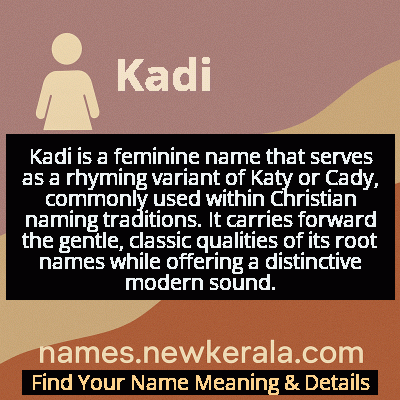 Kadi

Kadi is a feminine name that serves as a rhyming variant of Katy or Cady, commonly used within Christian naming traditions. It carries forward the gentle, classic qualities of its root names while offering a distinctive modern sound.

names.newkerala.com

Find Your Name Meaning & Details